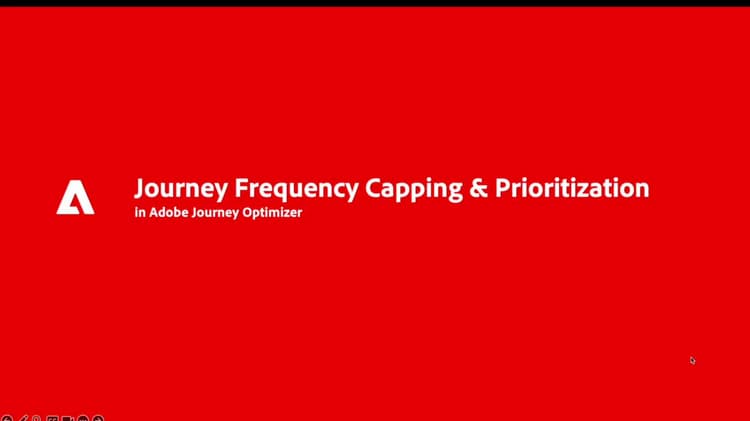 Journey Frequency Capping & Prioritization
in Adobe Journey Optimizer